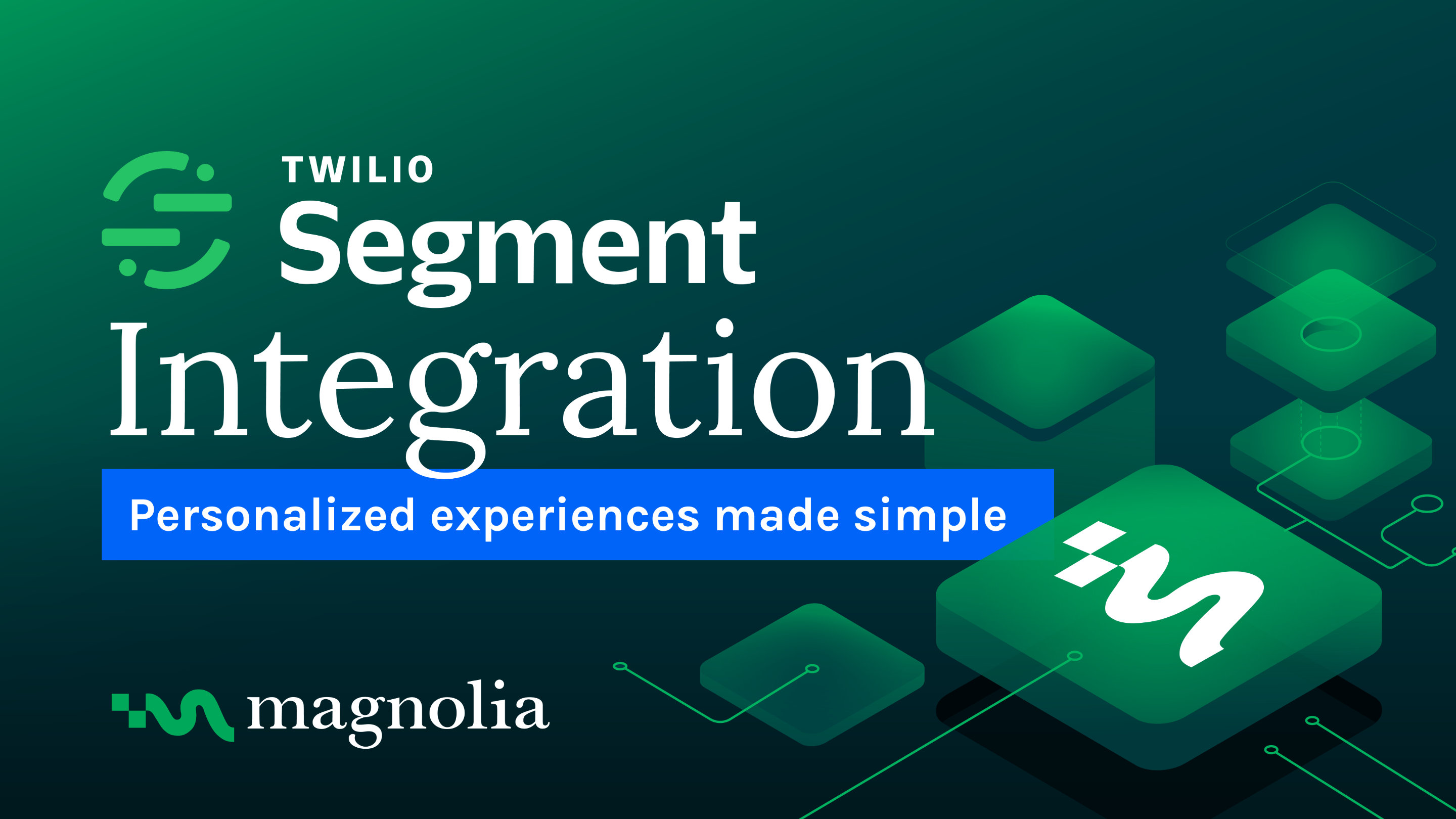 TWILIO
Segment
Integration
Personalized experiences made simple

magnolia